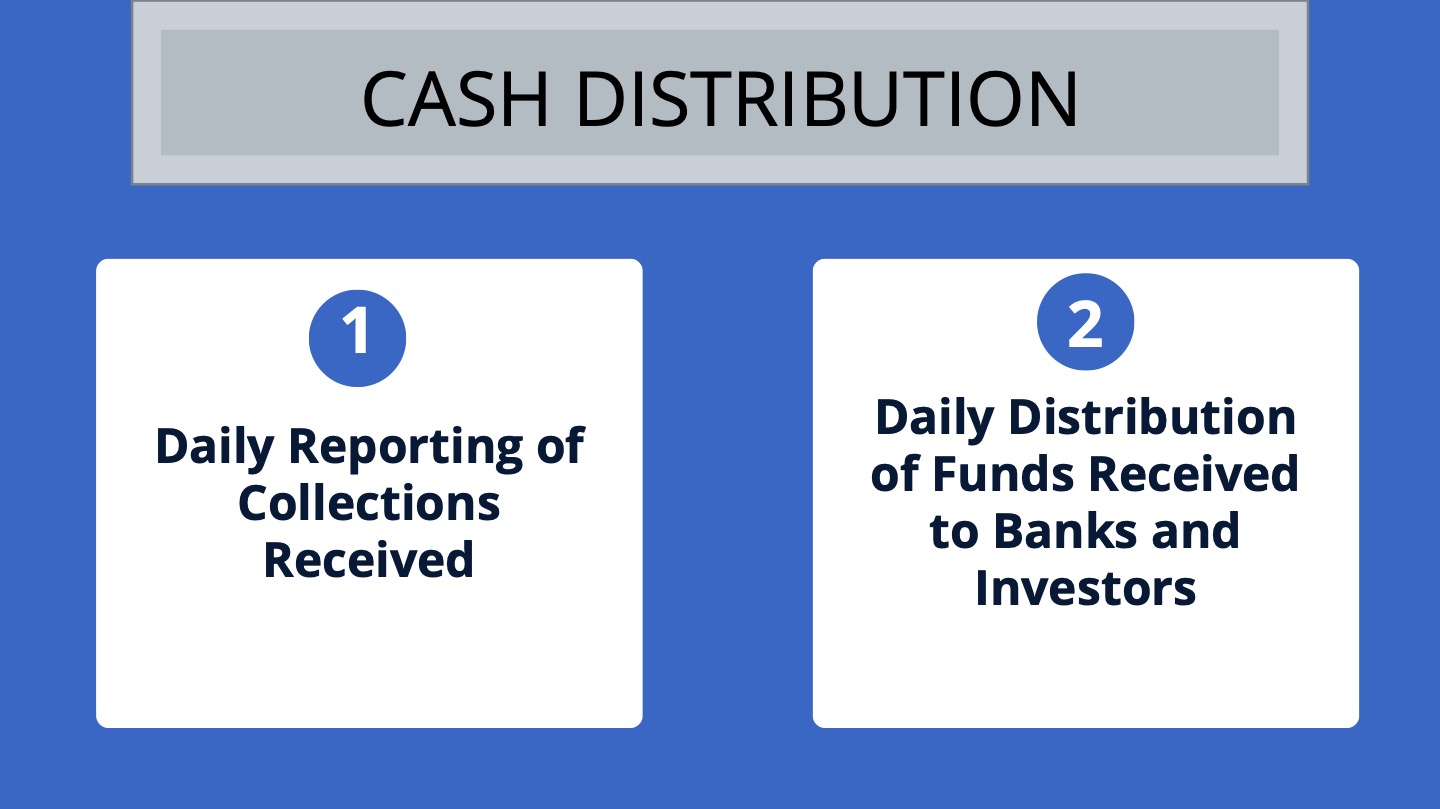 CASH DISTRIBUTION

1

Daily Reporting of Collections Received

2

Daily Distribution of Funds Received to Banks and Investors